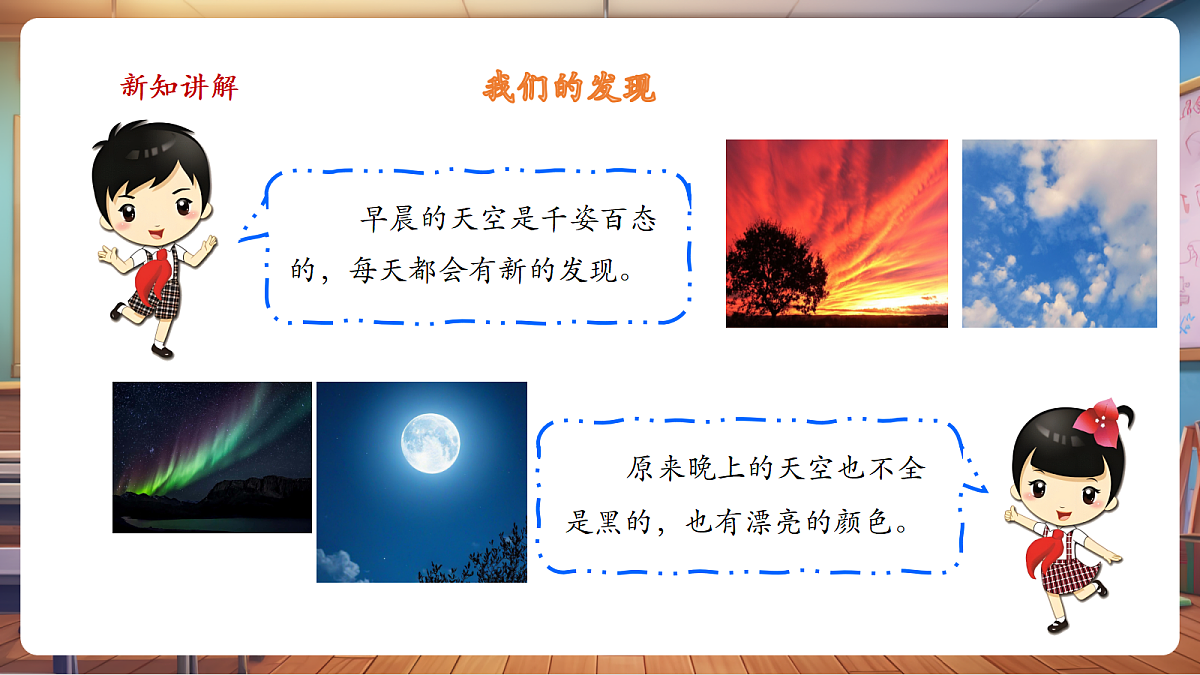 新知讲解

我们的发现

早晨的天空是千姿百态的，每天都会有新的发现。

原来晚上的天空也不全是黑的，也有漂亮的颜色。